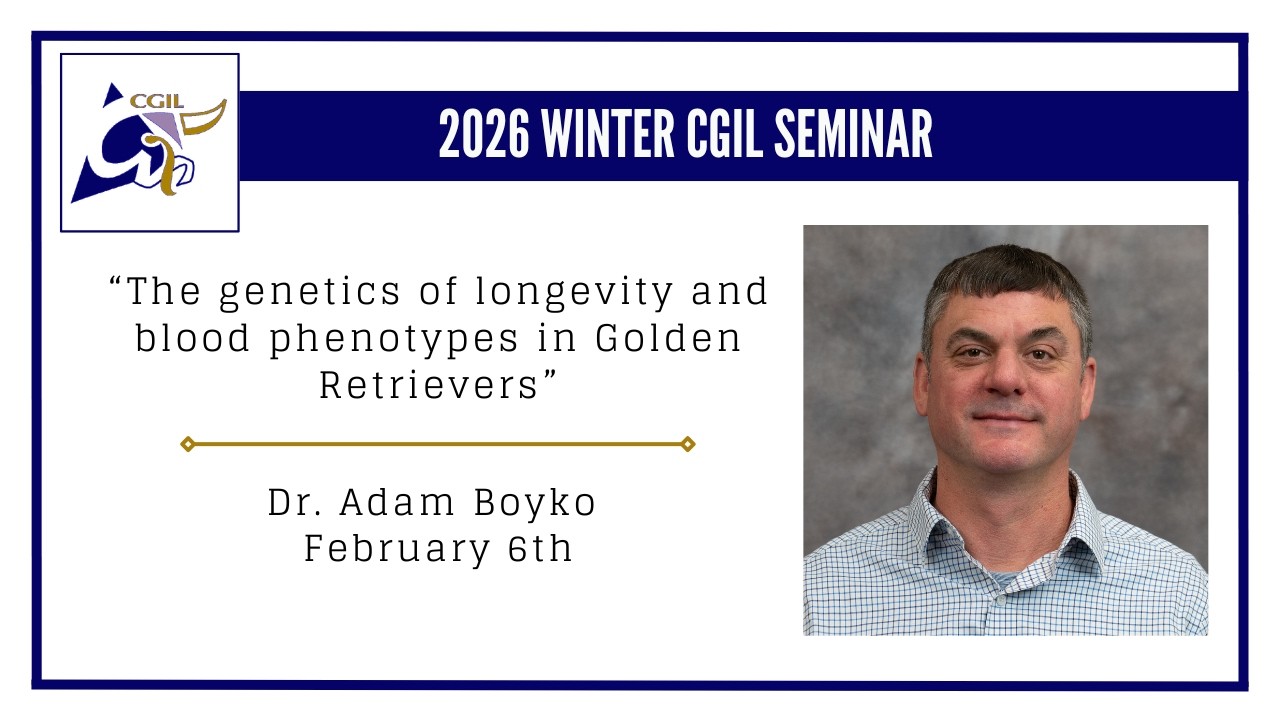 CGIL

2026 WINTER CGIL SEMINAR

“The genetics of longevity and blood phenotypes in Golden Retrievers”

Dr. Adam Boyko
February 6th